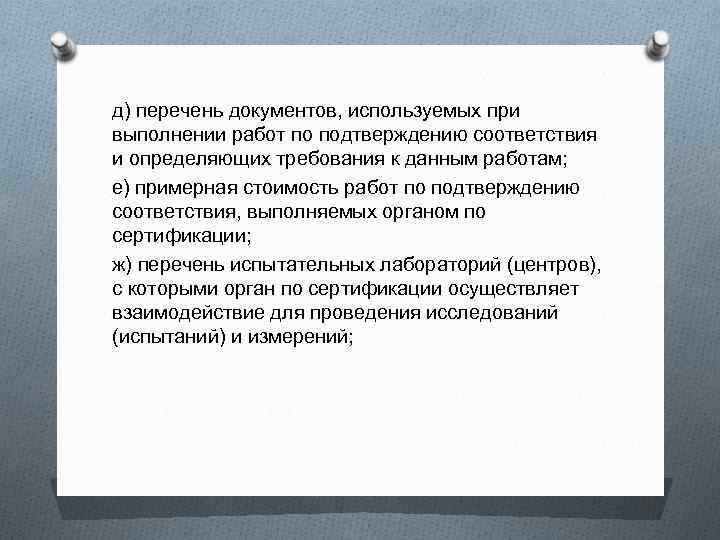 д) перечень документов, используемых при выполнении работ по подтверждению соответствия и определяющих требования к данным работам;

е) примерная стоимость работ по подтверждению соответствия, выполняемых органом по сертификации;

ж) перечень испытательных лабораторий (центров), с которыми орган по сертификации осуществляет взаимодействие для проведения исследований (испытаний) и измерений;